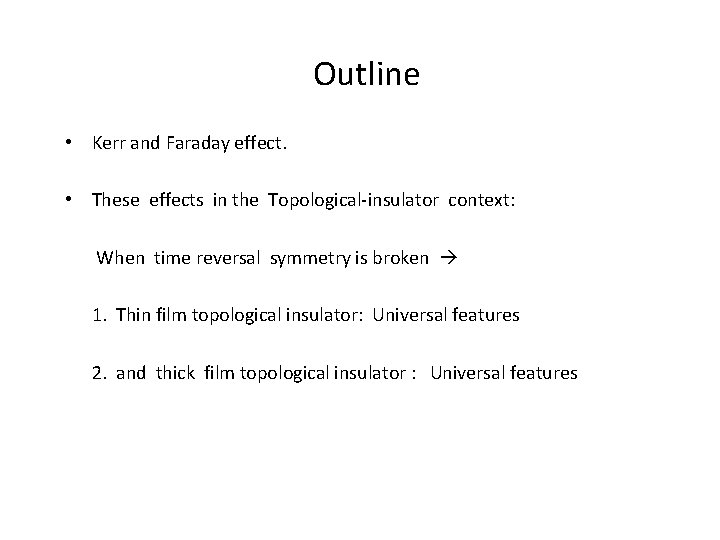 Outline

• Kerr and Faraday effect.

• These effects in the Topological-insulator context:

When time reversal symmetry is broken →

1. Thin film topological insulator: Universal features

2. and thick film topological insulator : Universal features